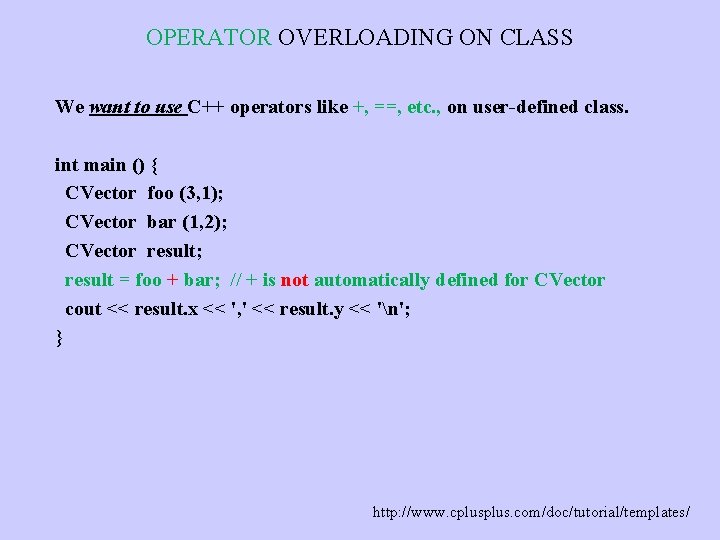 OPERATOR OVERLOADING ON CLASS

We want to use C++ operators like +, ==, etc., on user-defined class.

int main () {
CVector foo (3,1);
CVector bar (1,2);
CVector result;
result = foo + bar; // + is not automatically defined for CVector
cout << result.x << ',' << result.y << '\n';
}

http://www.cplusplus.com/doc/tutorial/templates/